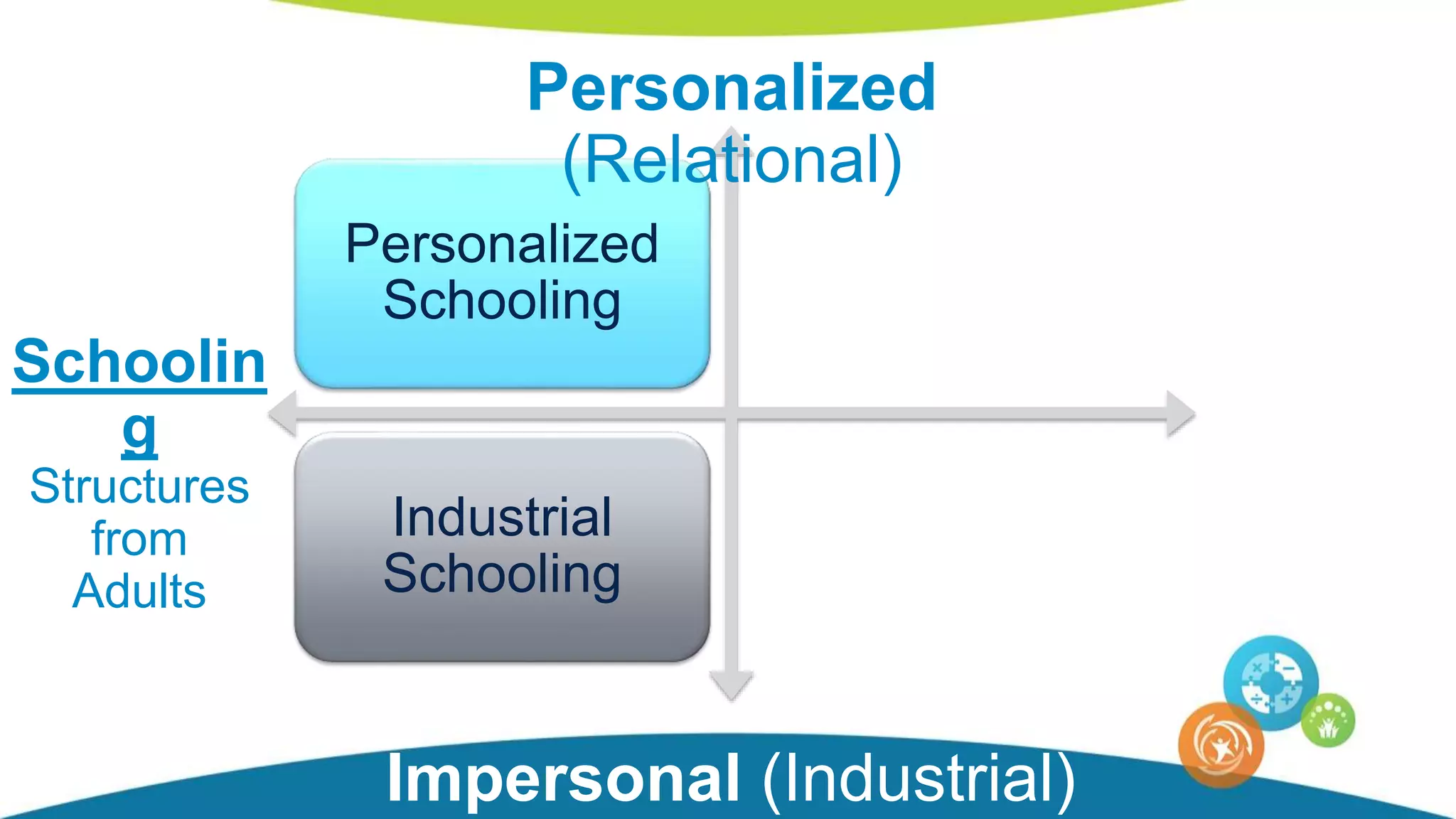 Personalized
(Relational)

Personalized Schooling

Schooling
Structures from Adults

Industrial Schooling

Impersonal (Industrial)